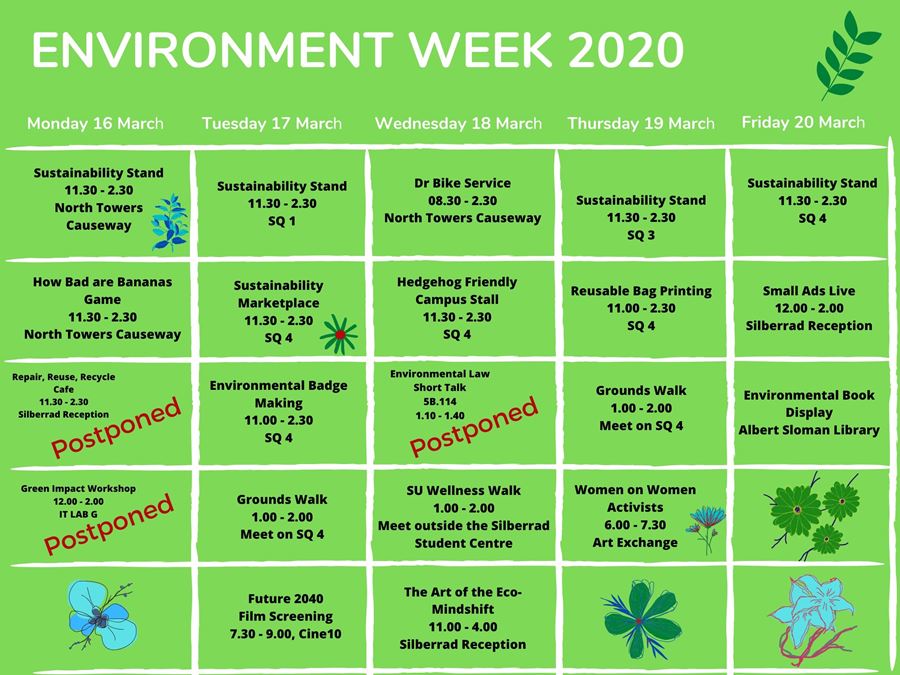 ENVIRONMENT WEEK 2020

| Monday 16 March | Tuesday 17 March | Wednesday 18 March | Thursday 19 March | Friday 20 March |
|---|---|---|---|---|
| Sustainability Stand 11.30 - 2.30 North Towers Causeway | Sustainability Stand 11.30 - 2.30 SQ 1 | Dr Bike Service 08.30 - 2.30 North Towers Causeway | Sustainability Stand 11.30 - 2.30 SQ 3 | Sustainability Stand 11.30 - 2.30 SQ 4 |
| How Bad are Bananas Game 11.30 - 2.30 North Towers Causeway | Sustainability Marketplace 11.30 - 2.30 SQ 4 | Hedgehog Friendly Campus Stall 11.30 - 2.30 SQ 4 | Reusable Bag Printing 11.00 - 2.30 SQ 4 | Small Ads Live 12.00 - 2.00 Silberrad Reception |
| Repair, Reuse, Recycle Cafe 11.30 - 2.30 Silberrad Reception Postponed | Environmental Badge Making 11.00 - 2.30 SQ 4 | Environmental Law Short Talk 5B.114 1.10 - 1.40 Postponed | Grounds Walk 1.00 - 2.00 Meet on SQ 4 | Environmental Book Display Albert Sloman Library |
| Green Impact Workshop 12.00 - 2.00 IT LAB G Postponed | Grounds Walk 1.00 - 2.00 Meet on SQ 4 | SU Wellness Walk 1.00 - 2.00 Meet outside the Silberrad Student Centre | Women on Women Activists 6.00 - 7.30 Art Exchange | |
| | Future 2040 Film Screening 7.30 - 9.00, Cine10 | The Art of the Eco-Mindshift 11.00 - 4.00 Silberrad Reception | | |